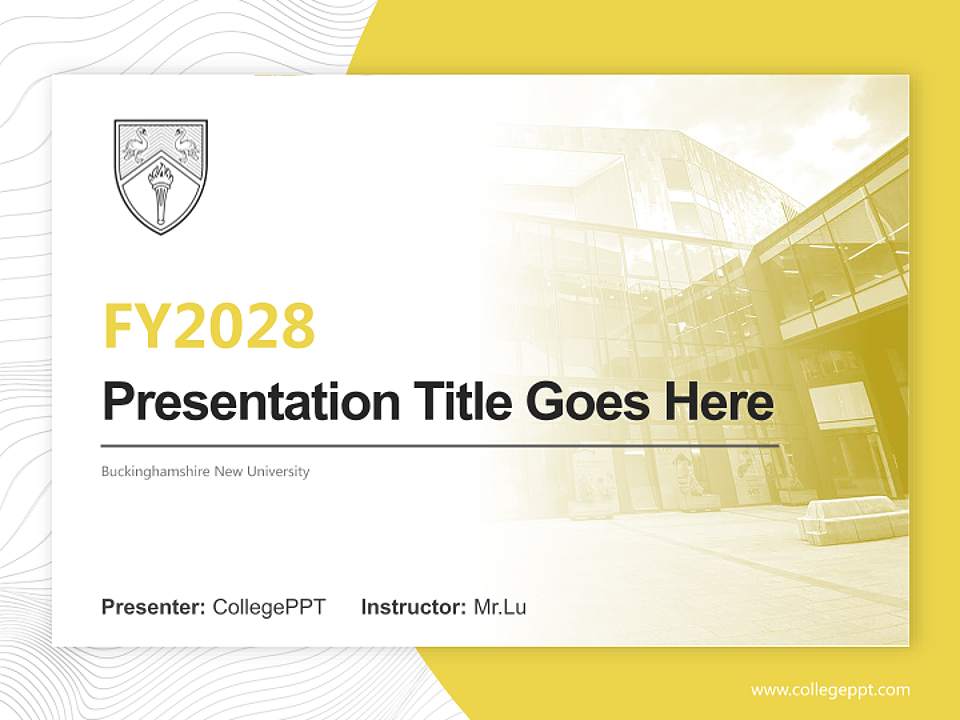 FY2028

Presentation Title Goes Here

Buckinghamshire New University

Presenter: CollegePPT Instructor: Mr.Lu

www.collegeppt.com